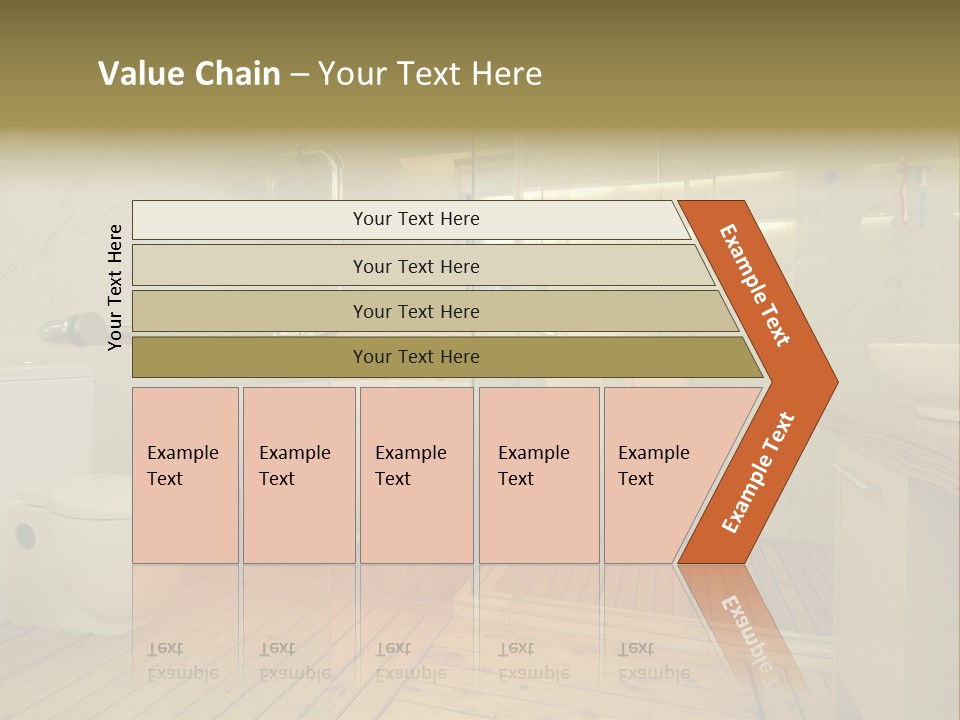 Value Chain – Your Text Here

Your Text Here

Your Text Here

Your Text Here

Your Text Here

Your Text Here

Example Text

Example Text

Example Text

Example Text

Example Text

Example Text

Example Text